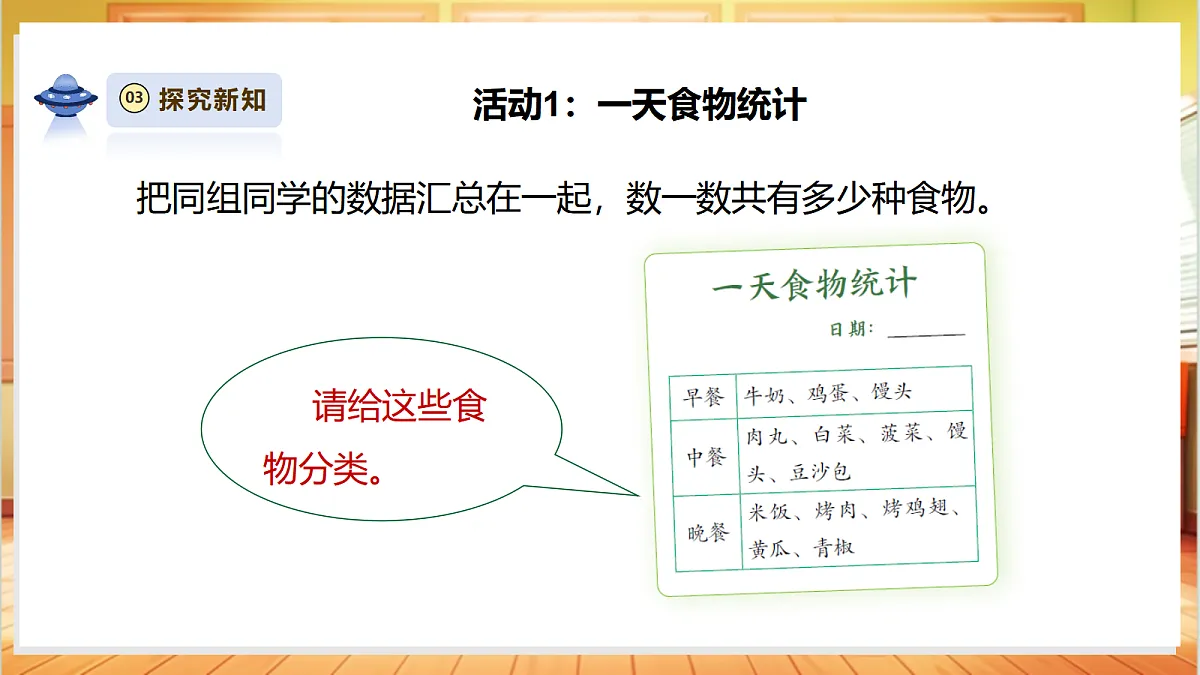 03 探究新知

活动1：一天食物统计

把同组同学的数据汇总在一起，数一数共有多少种食物。

请给这些食物分类。

一天食物统计

日期：________

| 早餐 | 牛奶、鸡蛋、馒头 |
|---|---|
| 中餐 | 肉丸、白菜、菠菜、馒头、豆沙包 |
| 晚餐 | 米饭、烤肉、烤鸡翅、黄瓜、青椒 |